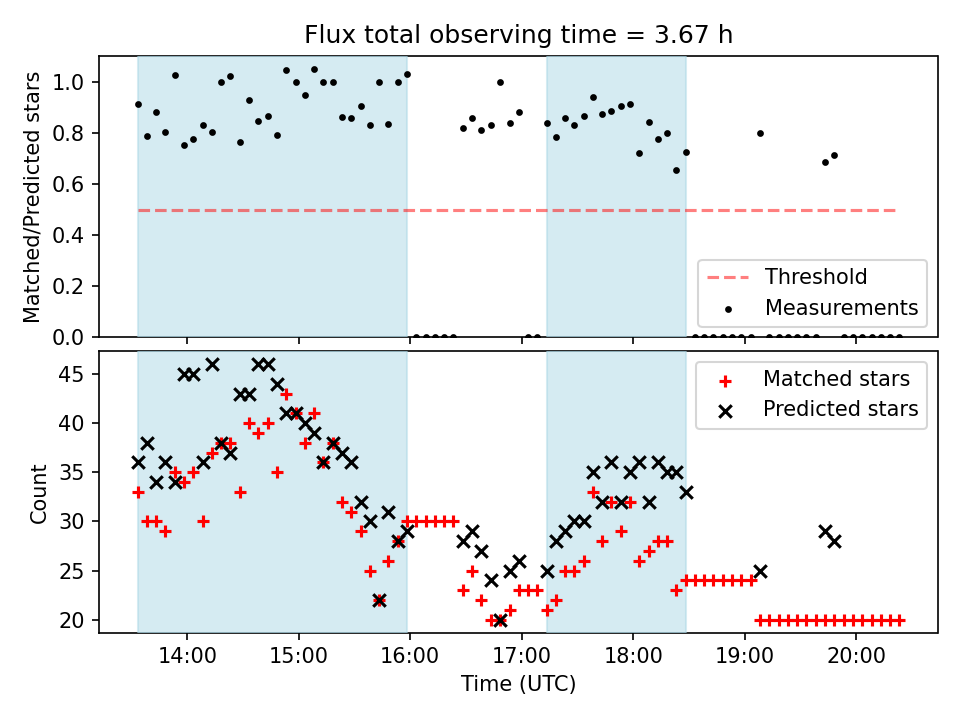 Flux total observing time = 3.67 h

Matched/Predicted stars

1.0
0.8
0.6
0.4
0.2
0.0

Threshold
Measurements

Count

45
40
35
30
25
20

Matched stars
Predicted stars

14:00
15:00
16:00
17:00
18:00
19:00
20:00

Time (UTC)